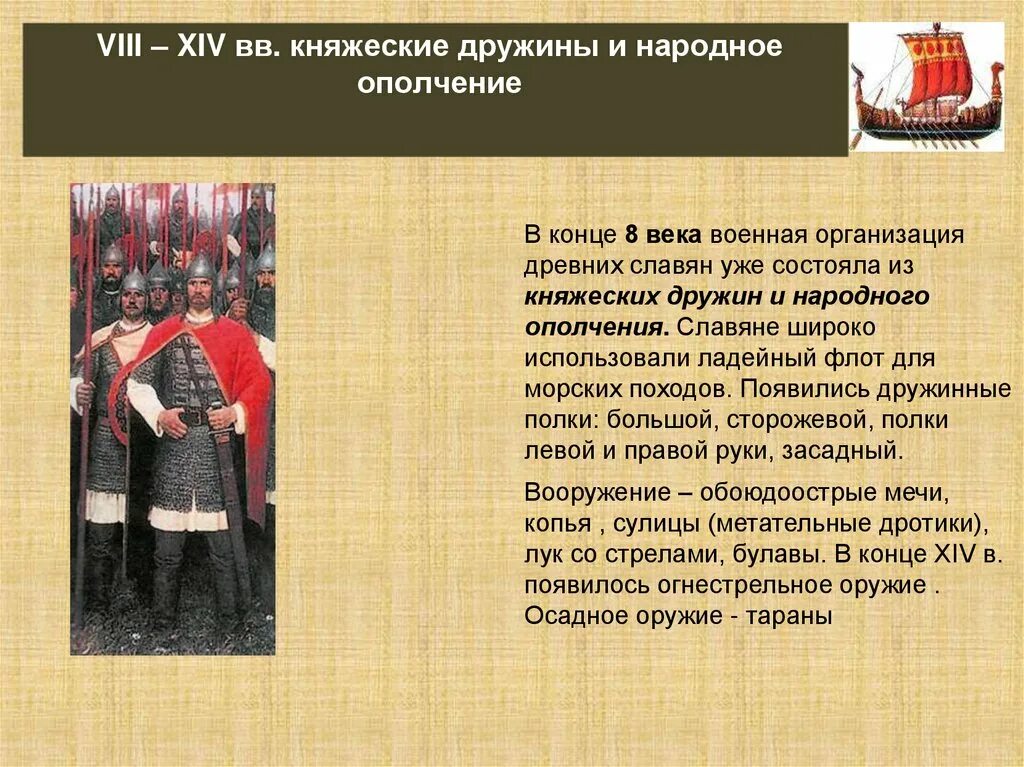 VIII – XIV вв. княжеские дружины и народное ополчение

В конце 8 века военная организация древних славян уже состояла из княжеских дружин и народного ополчения. Славяне широко использовали ладейный флот для морских походов. Появились дружинные полки: большой, сторожевой, полки левой и правой руки, засадный.

Вооружение – обоюдоострые мечи, копья , сулицы (метательные дротики), лук со стрелами, булавы. В конце XIV в. появилось огнестрельное оружие . Осадное оружие - тараны